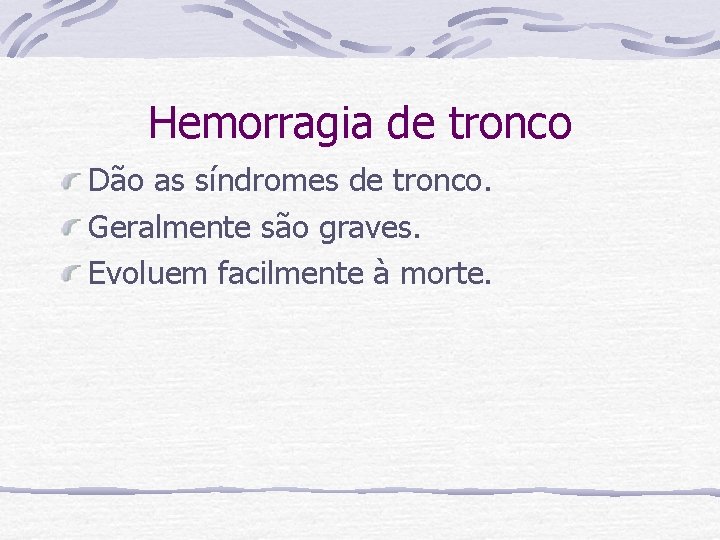 Hemorragia de tronco

Dão as síndromes de tronco.

Geralmente são graves.

Evoluem facilmente à morte.